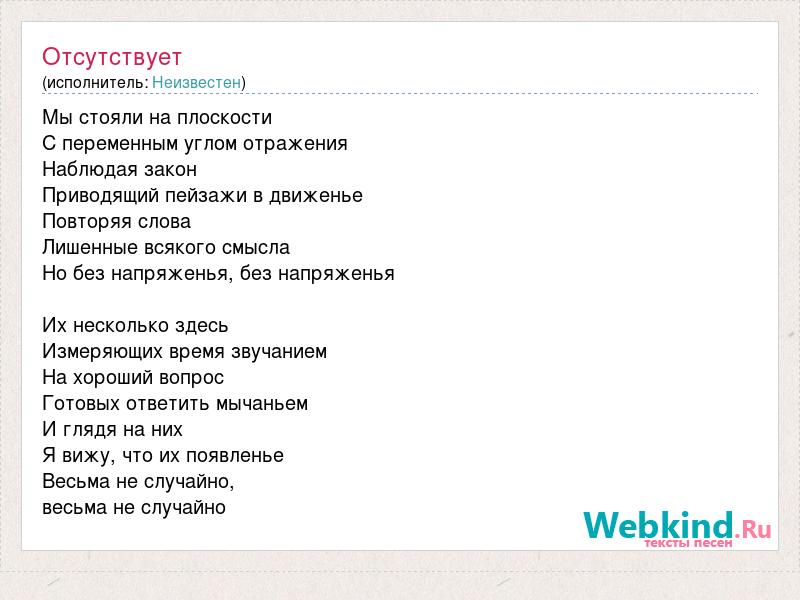 Отсутствует
(исполнитель: Неизвестен)

Мы стояли на плоскости
С переменным углом отражения
Наблюдая закон
Приводящий пейзажи в движенье
Повторяя слова
Лишенные всякого смысла
Но без напряженья, без напряженья

Их несколько здесь
Измеряющих время звучанием
На хороший вопрос
Готовых ответить мычаньем
И глядя на них
Я вижу, что их появленье
Весьма не случайно,
весьма не случайно

Webkind.Ru
тексты песен